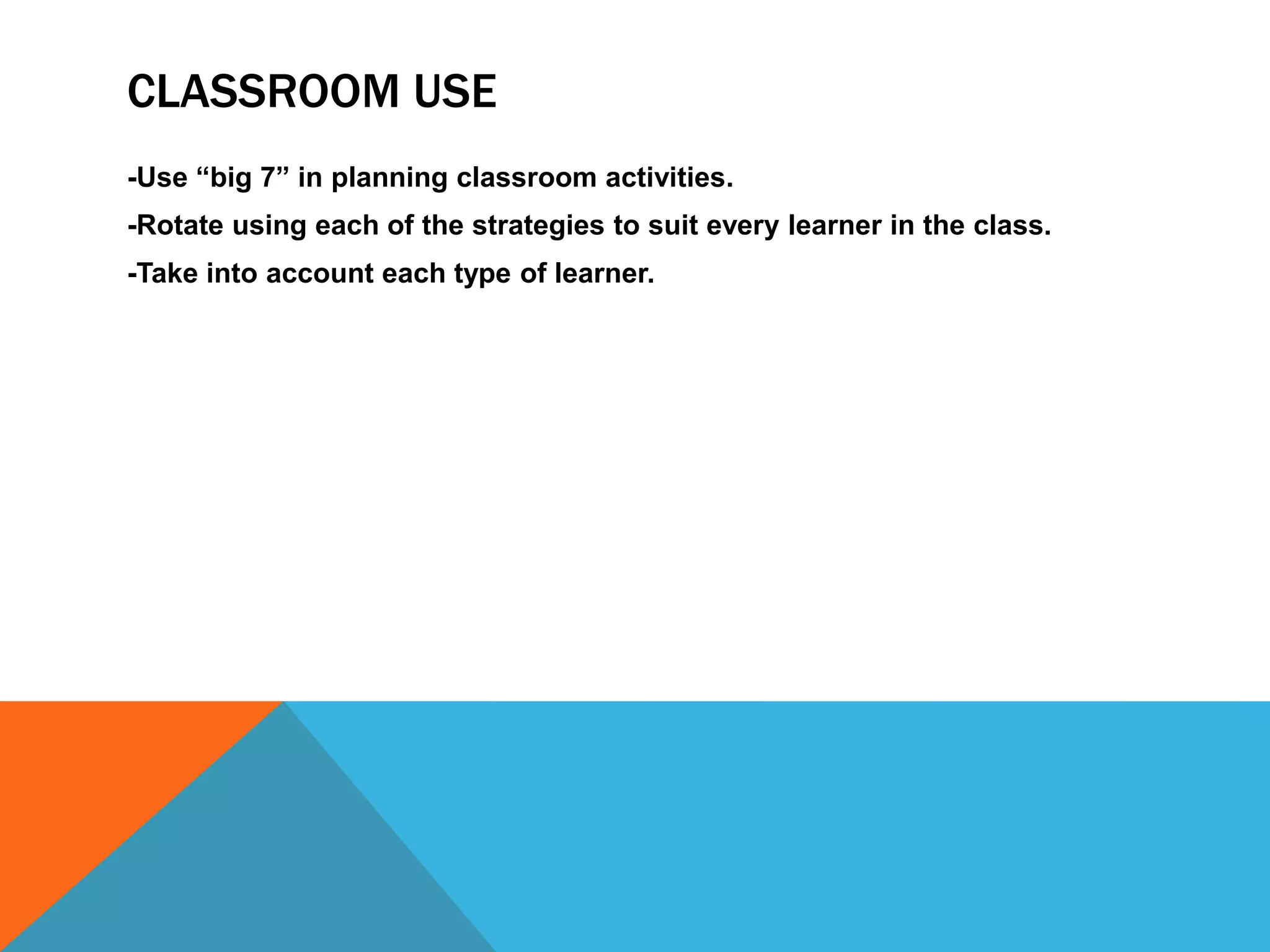 CLASSROOM USE

-Use “big 7” in planning classroom activities.

-Rotate using each of the strategies to suit every learner in the class.

-Take into account each type of learner.